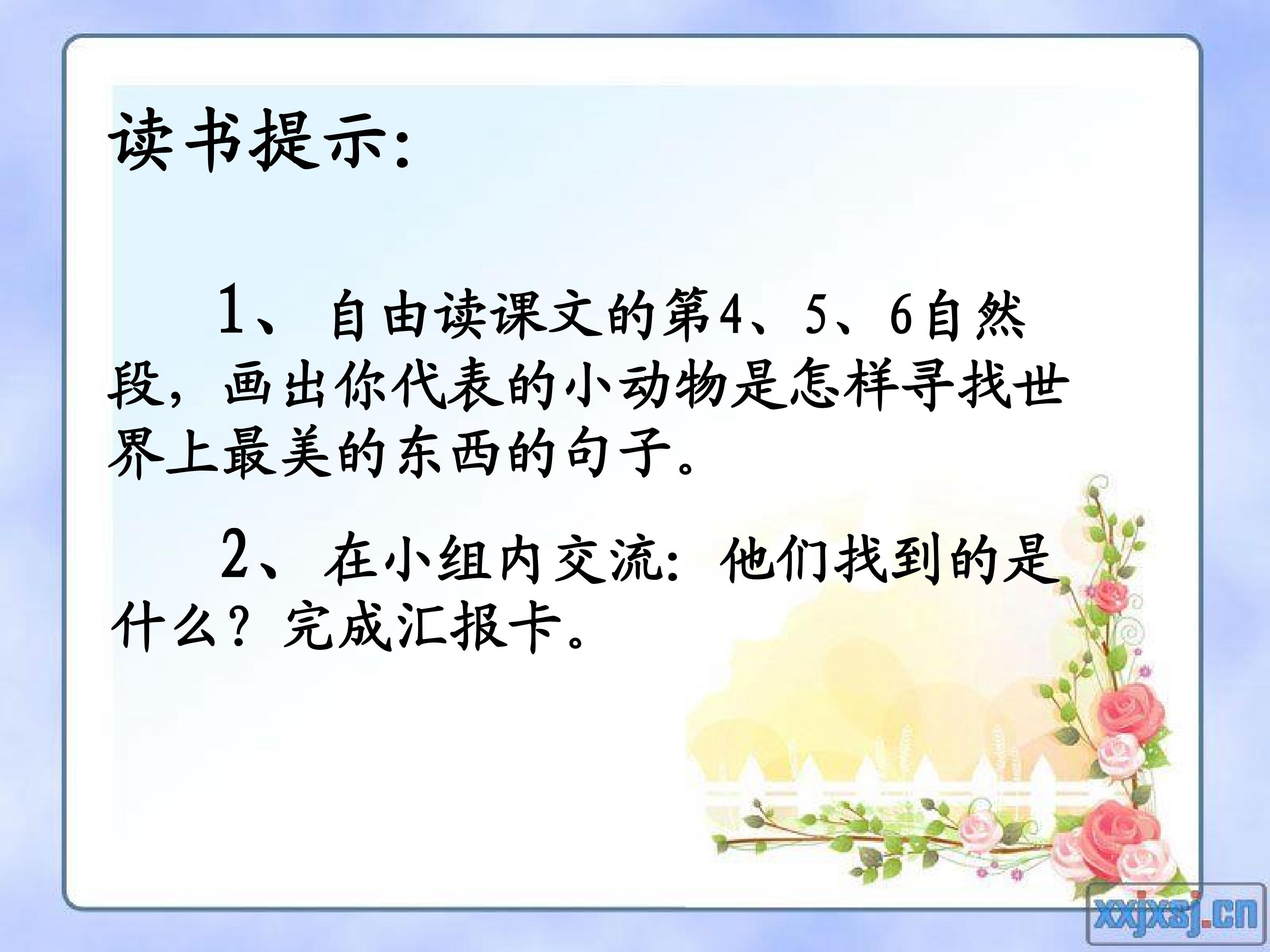 读书提示:

1、自由读课文的第4、5、6自然段，画出你代表的小动物是怎样寻找世界上最美的东西的句子。

2、在小组内交流：他们找到的是什么？完成汇报卡。

xxjxsj.cn